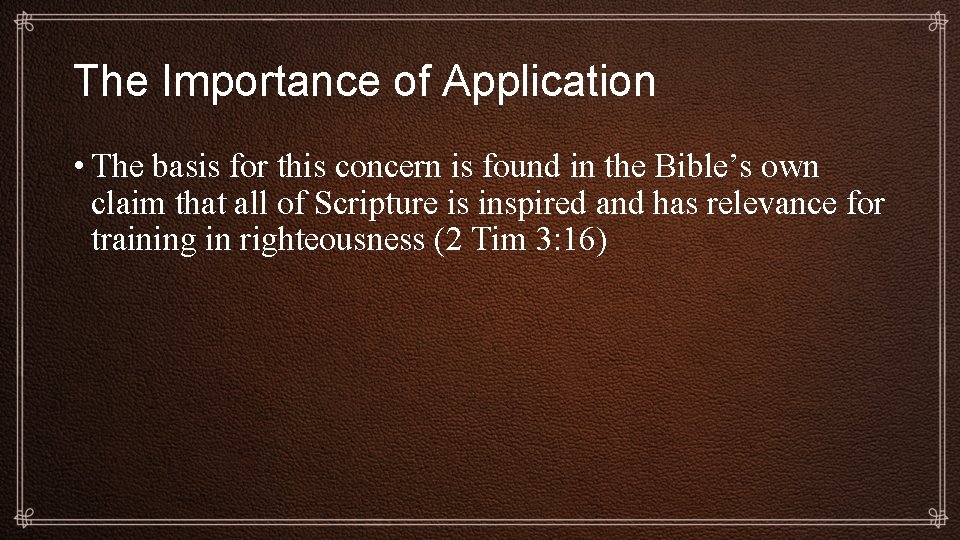 The Importance of Application

• The basis for this concern is found in the Bible’s own claim that all of Scripture is inspired and has relevance for training in righteousness (2 Tim 3:16)